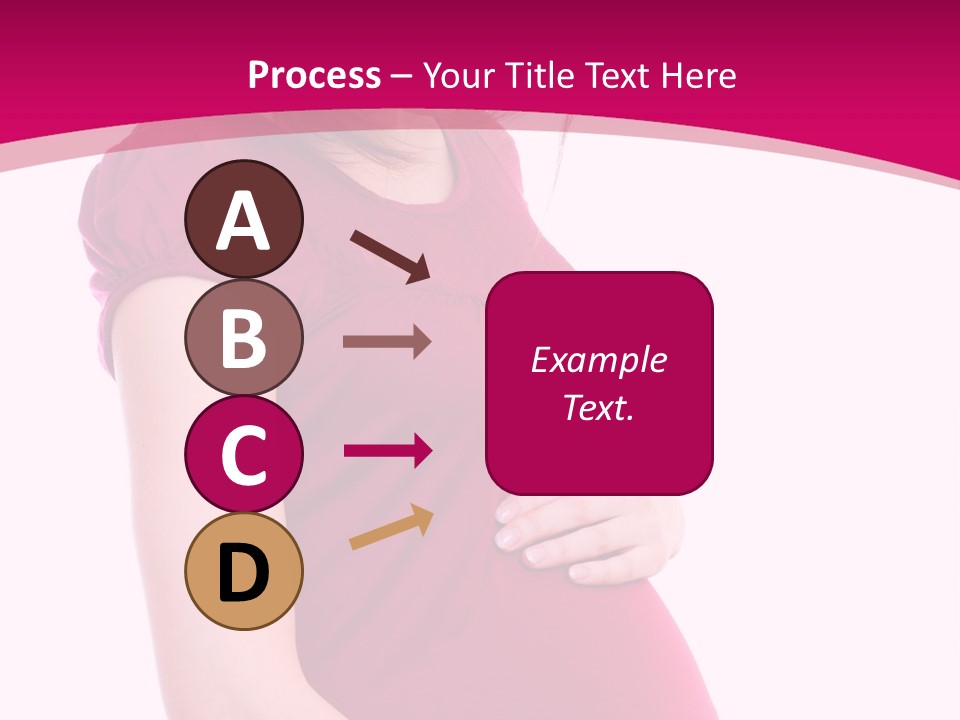 Process – Your Title Text Here

A

B

C

D

Example Text.